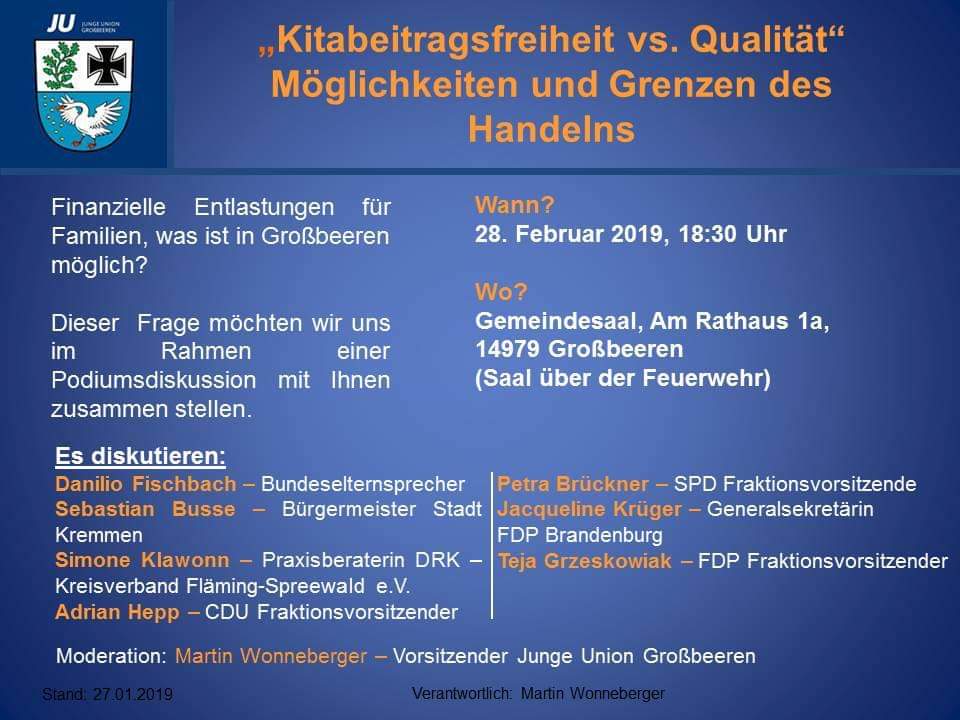 JU JUNGE UNION GROSSBEEREN

„Kitabeitragsfreiheit vs. Qualität“ Möglichkeiten und Grenzen des Handelns

Finanzielle Entlastungen für Familien, was ist in Großbeeren möglich?

Dieser Frage möchten wir uns im Rahmen einer Podiumsdiskussion mit Ihnen zusammen stellen.

Wann?
28. Februar 2019, 18:30 Uhr

Wo?
Gemeindesaal, Am Rathaus 1a, 14979 Großbeeren
(Saal über der Feuerwehr)

Es diskutieren:
Danilio Fischbach – Bundeselternsprecher
Sebastian Busse – Bürgermeister Stadt Kremmen
Simone Klawonn – Praxisberaterin DRK – Kreisverband Fläming-Spreewald e.V.
Adrian Hepp – CDU Fraktionsvorsitzender

Petra Brückner – SPD Fraktionsvorsitzende
Jacqueline Krüger – Generalsekretärin FDP Brandenburg
Teja Grzeskowiak – FDP Fraktionsvorsitzender

Moderation: Martin Wonneberger – Vorsitzender Junge Union Großbeeren

Stand: 27.01.2019

Verantwortlich: Martin Wonneberger